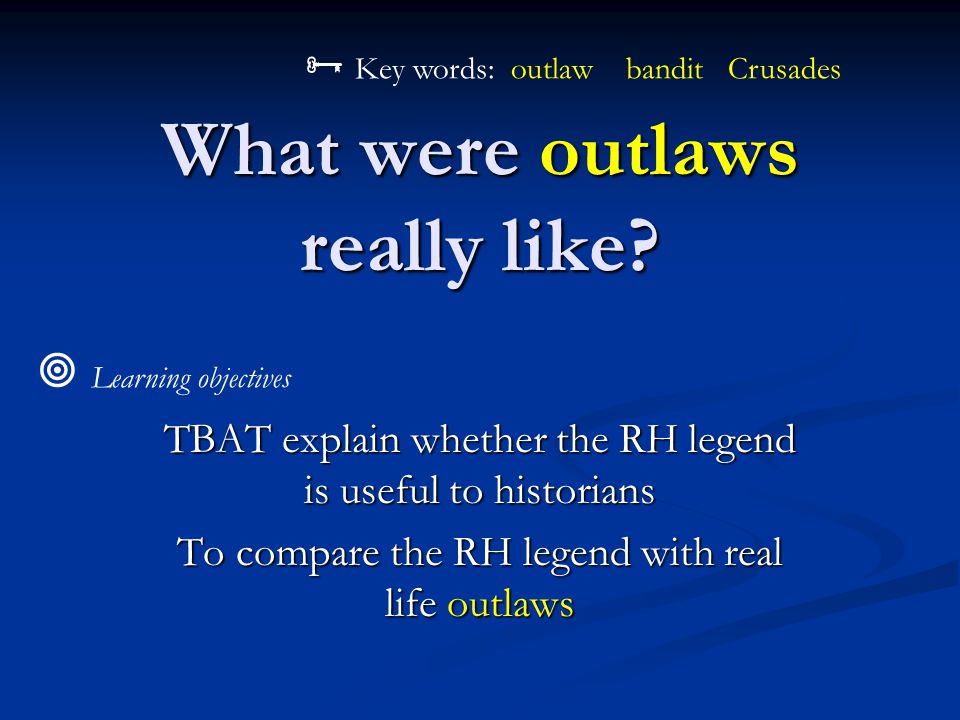 Key words: outlaw bandit Crusades

What were outlaws really like?

Learning objectives

TBAT explain whether the RH legend is useful to historians

To compare the RH legend with real life outlaws